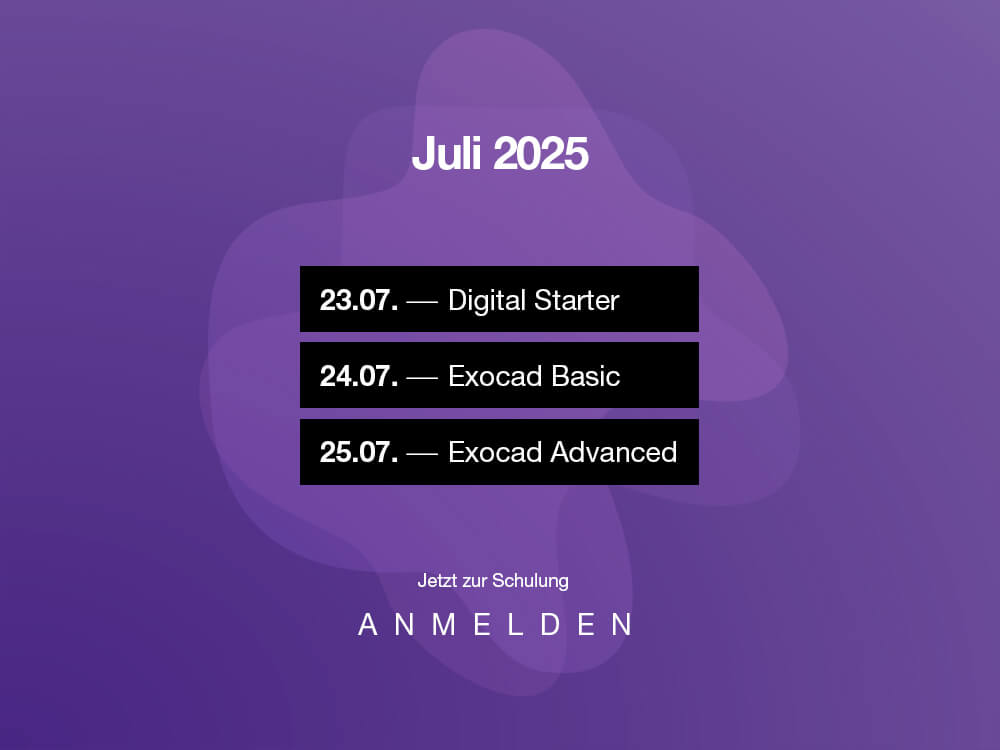 Juli 2025

23.07. — Digital Starter

24.07. — Exocad Basic

25.07. — Exocad Advanced

Jetzt zur Schulung

ANMELDEN